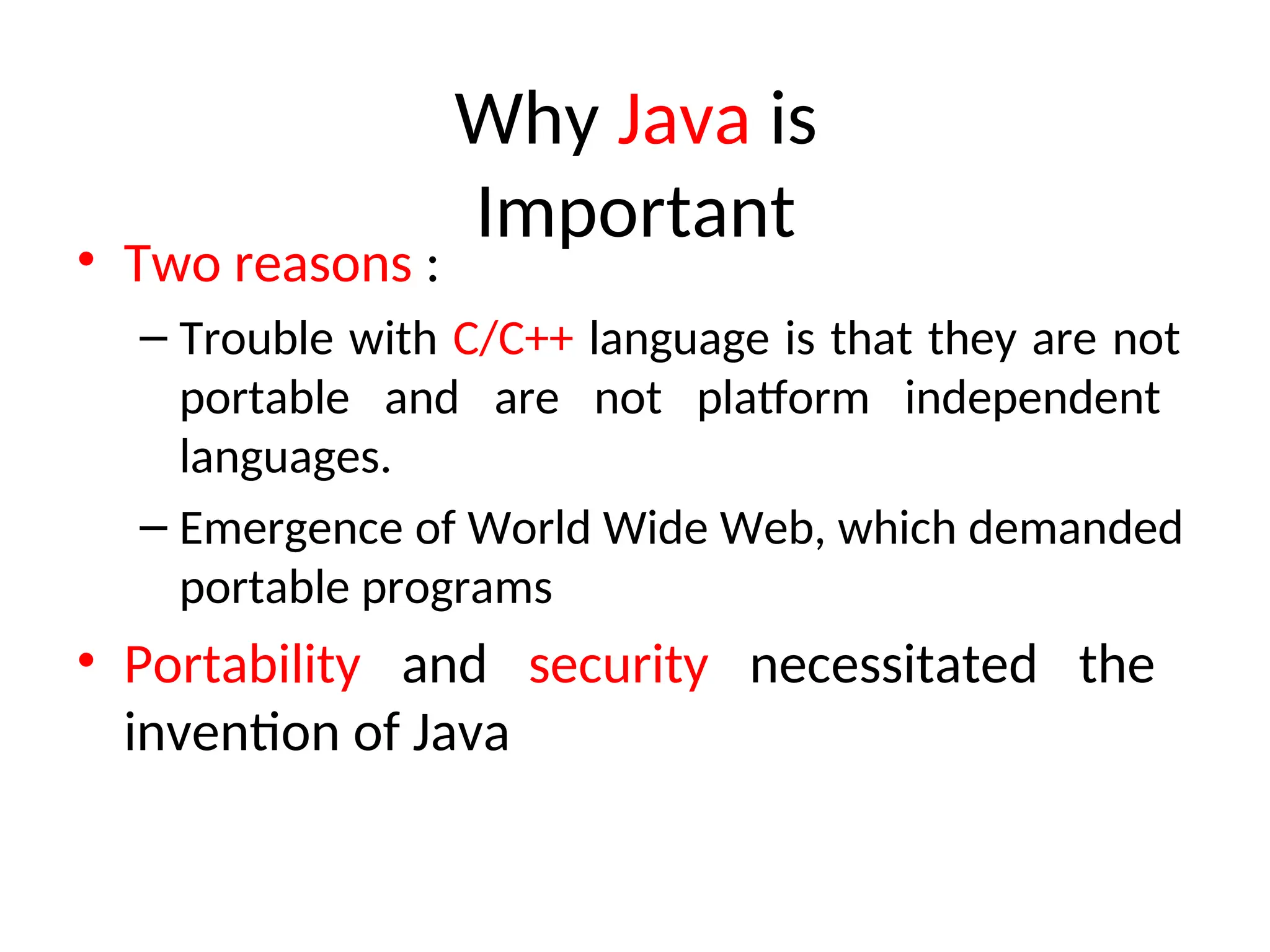 Why Java is Important

• Two reasons :

– Trouble with C/C++ language is that they are not portable and are not platform independent languages.

– Emergence of World Wide Web, which demanded portable programs

• Portability and security necessitated the invention of Java